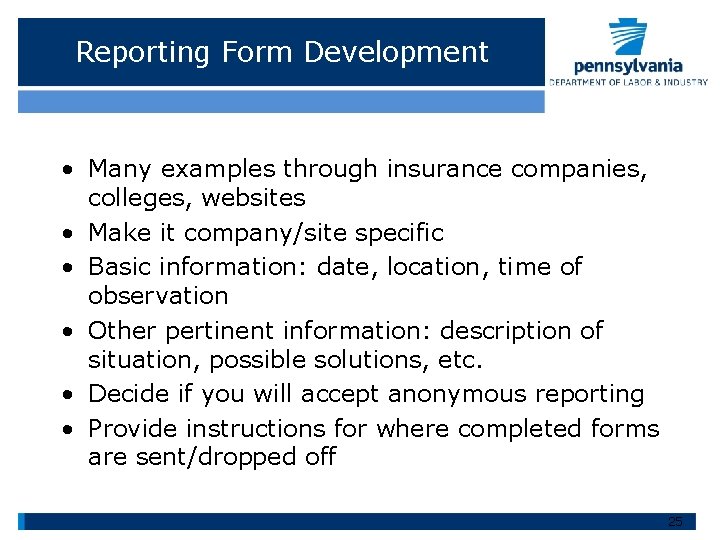 Reporting Form Development

pennsylvania
DEPARTMENT OF LABOR & INDUSTRY

• Many examples through insurance companies, colleges, websites
• Make it company/site specific
• Basic information: date, location, time of observation
• Other pertinent information: description of situation, possible solutions, etc.
• Decide if you will accept anonymous reporting
• Provide instructions for where completed forms are sent/dropped off

25